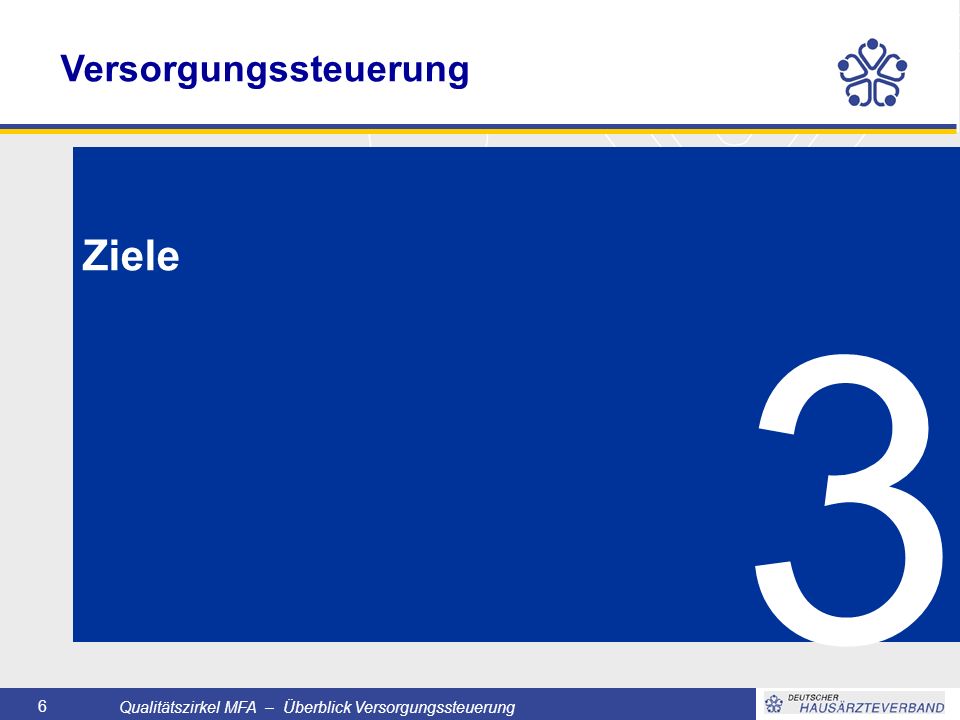 Versorgungssteuerung

Ziele

3

6

Qualitätszirkel MFA – Überblick Versorgungssteuerung

DEUTSCHER HAUSÄRZTEVERBAND